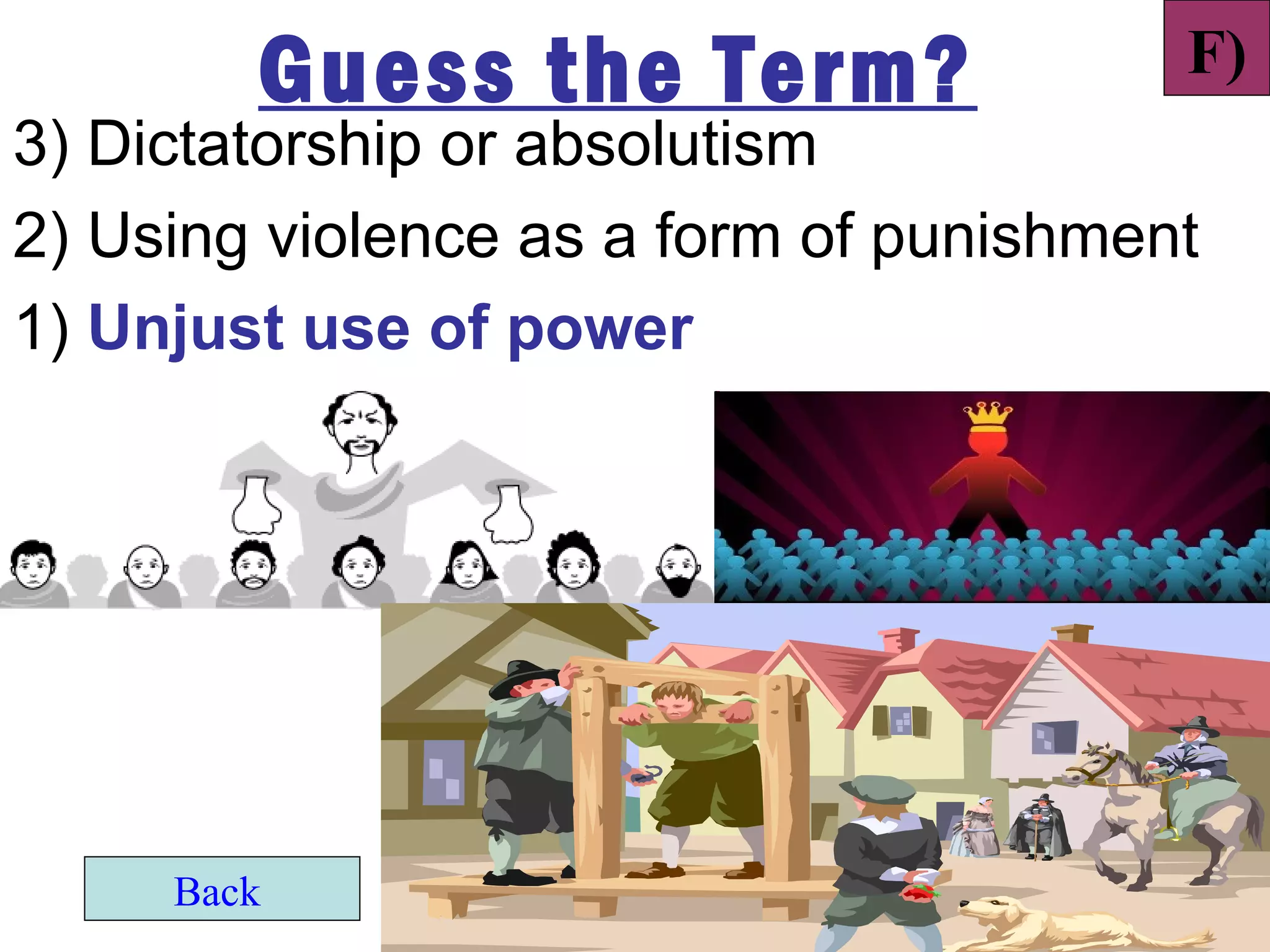 Guess the Term?

F)

3) Dictatorship or absolutism

2) Using violence as a form of punishment

1) Unjust use of power

Back